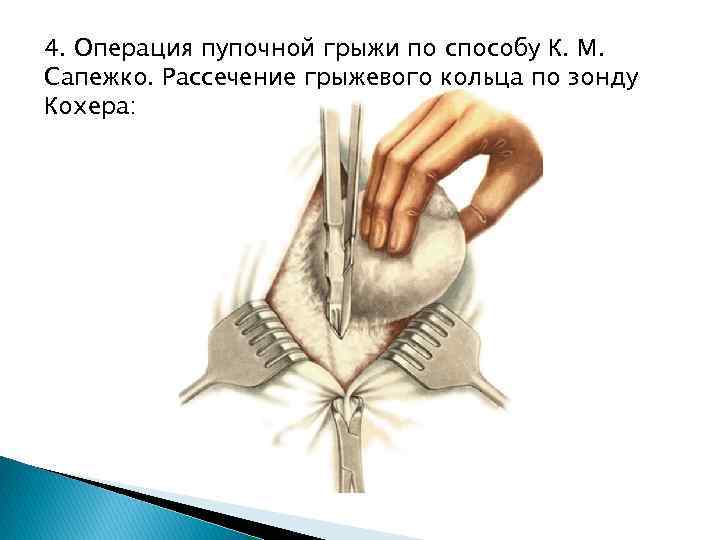 4. Операция пупочной грыжи по способу К. М. Сапежко. Рассечение грыжевого кольца по зонду Кохера: